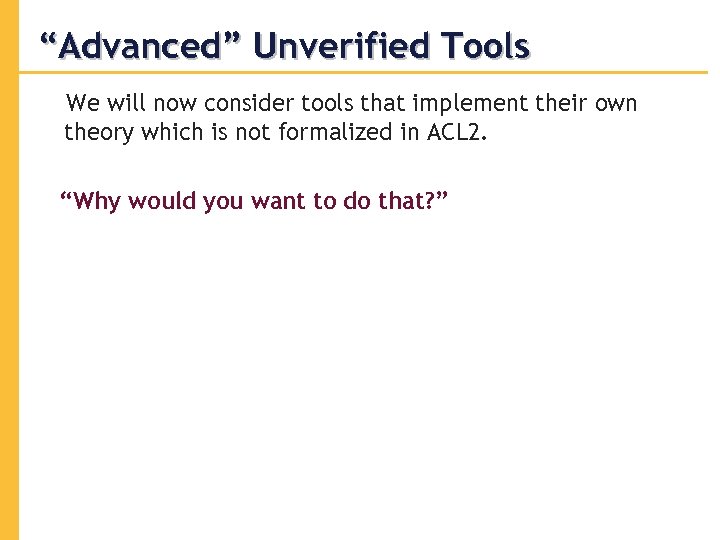 “Advanced” Unverified Tools

We will now consider tools that implement their own theory which is not formalized in ACL2.

“Why would you want to do that?”